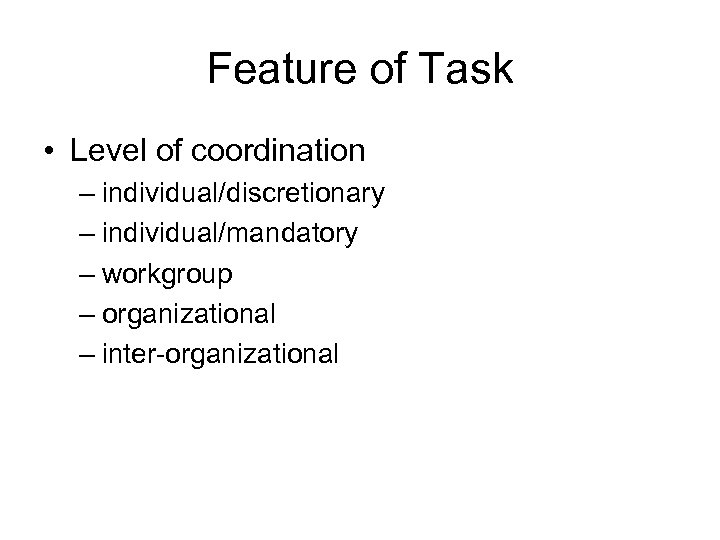 Feature of Task

• Level of coordination
– individual/discretionary
– individual/mandatory
– workgroup
– organizational
– inter-organizational